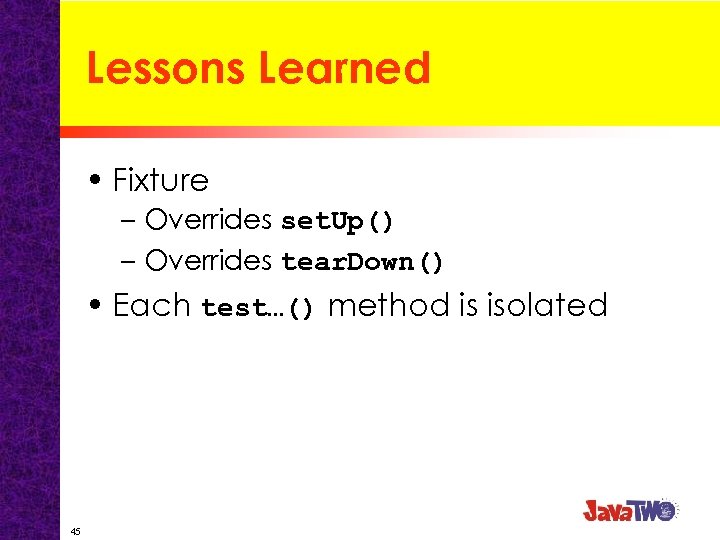 Lessons Learned

• Fixture
– Overrides setUp()
– Overrides tearDown()
• Each test...() method is isolated

45

JavaTWO